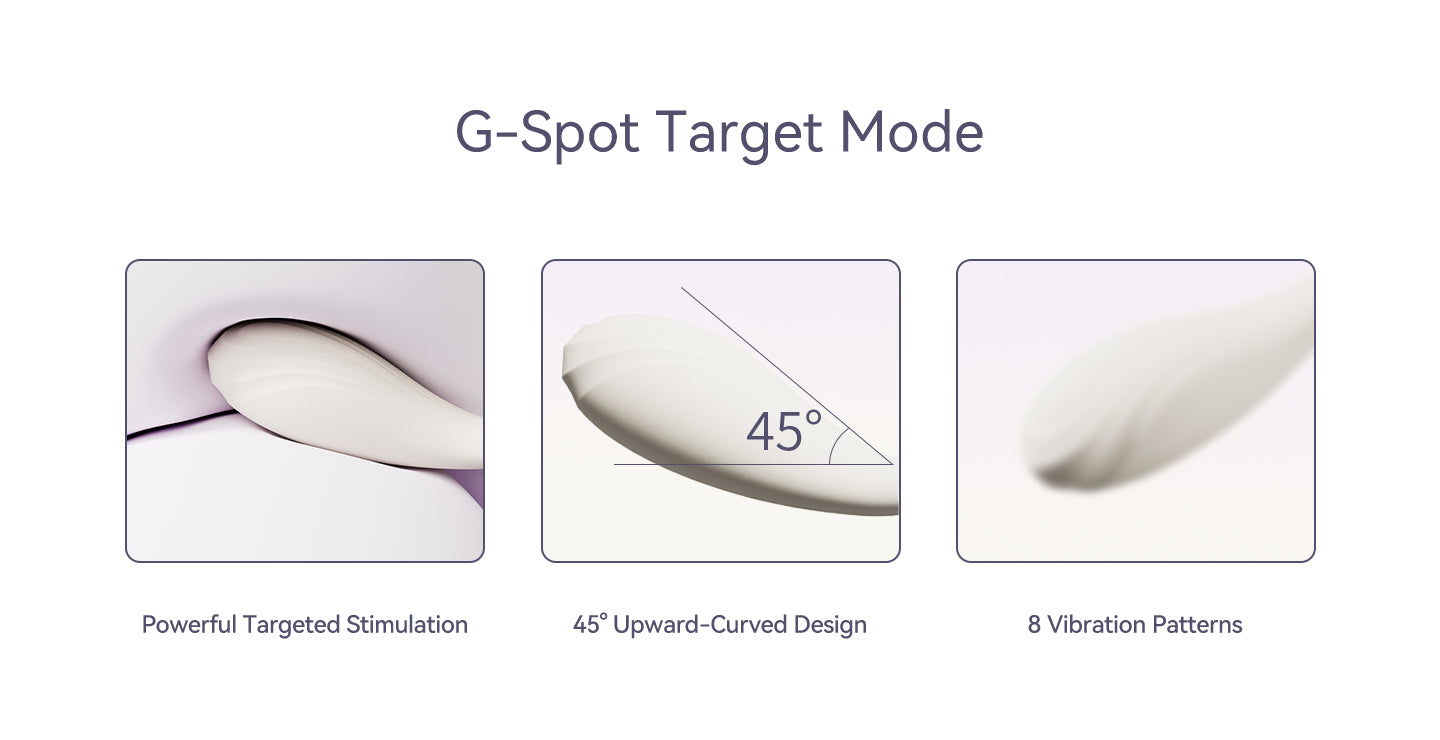 G-Spot Target Mode

45°

Powerful Targeted Stimulation

45° Upward-Curved Design

8 Vibration Patterns